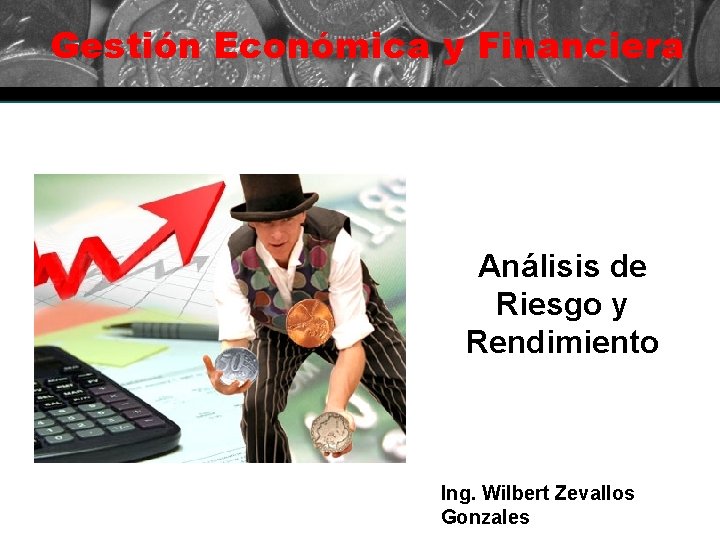 Gestión Económica y Financiera

Análisis de Riesgo y Rendimiento

Ing. Wilbert Zevallos Gonzales